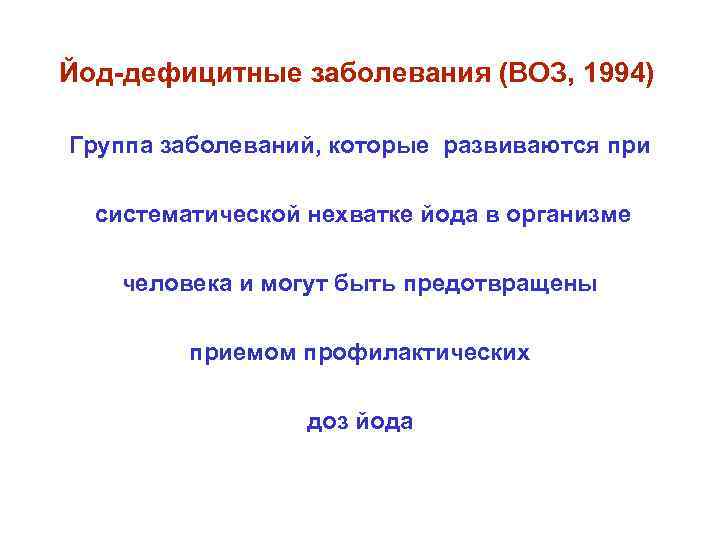 Йод-дефицитные заболевания (ВОЗ, 1994)

Группа заболеваний, которые развиваются при систематической нехватке йода в организме человека и могут быть предотвращены приемом профилактических доз йода